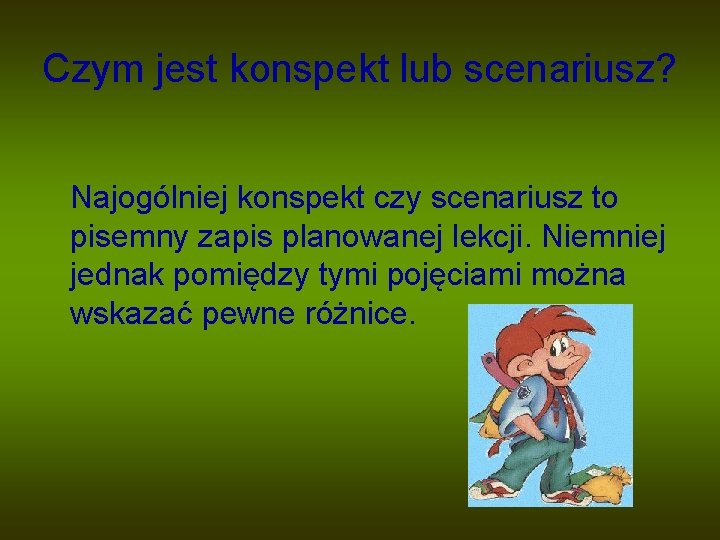 Czym jest konspekt lub scenariusz?

Najogólniej konspekt czy scenariusz to pisemny zapis planowanej lekcji. Niemniej jednak pomiędzy tymi pojęciami można wskazać pewne różnice.